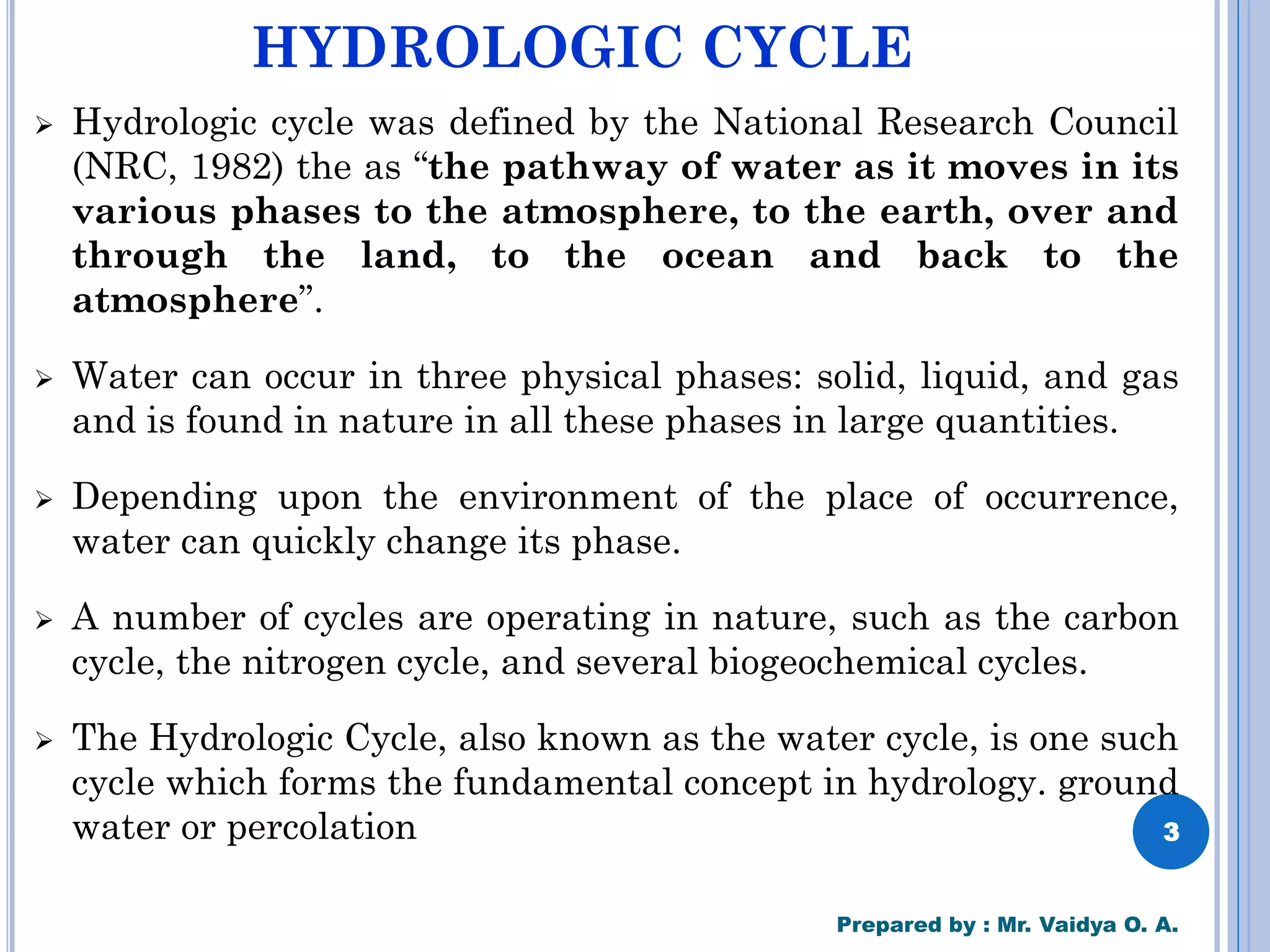 HYDROLOGIC CYCLE

➢ Hydrologic cycle was defined by the National Research Council (NRC, 1982) the as “the pathway of water as it moves in its various phases to the atmosphere, to the earth, over and through the land, to the ocean and back to the atmosphere”.

➢ Water can occur in three physical phases: solid, liquid, and gas and is found in nature in all these phases in large quantities.

➢ Depending upon the environment of the place of occurrence, water can quickly change its phase.

➢ A number of cycles are operating in nature, such as the carbon cycle, the nitrogen cycle, and several biogeochemical cycles.

➢ The Hydrologic Cycle, also known as the water cycle, is one such cycle which forms the fundamental concept in hydrology. ground water or percolation

3

Prepared by : Mr. Vaidya O. A.